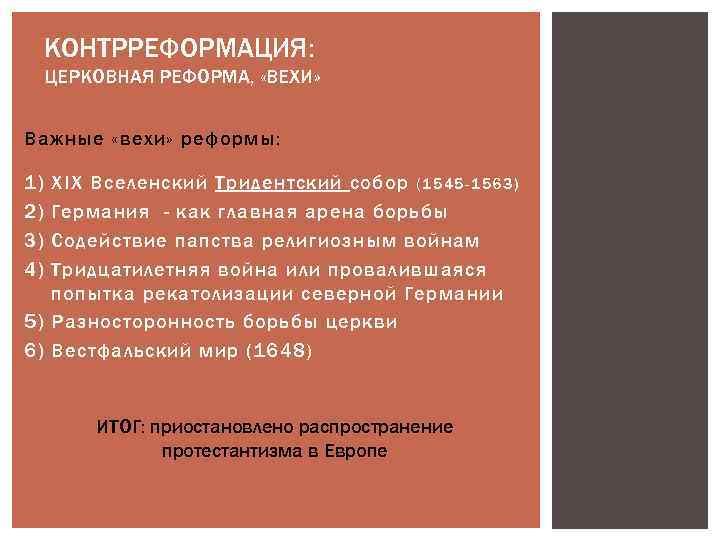 КОНТРРЕФОРМАЦИЯ:
ЦЕРКОВНАЯ РЕФОРМА, «ВЕХИ»

Важные «вехи» реформы:

1) XIX Вселенский Тридентский собор (1545-1563)
2) Германия - как главная арена борьбы
3) Содействие папства религиозным войнам
4) Тридцатилетняя война или провалившаяся попытка рекатолизации северной Германии
5) Разносторонность борьбы церкви
6) Вестфальский мир (1648)

ИТОГ: приостановлено распространение протестантизма в Европе